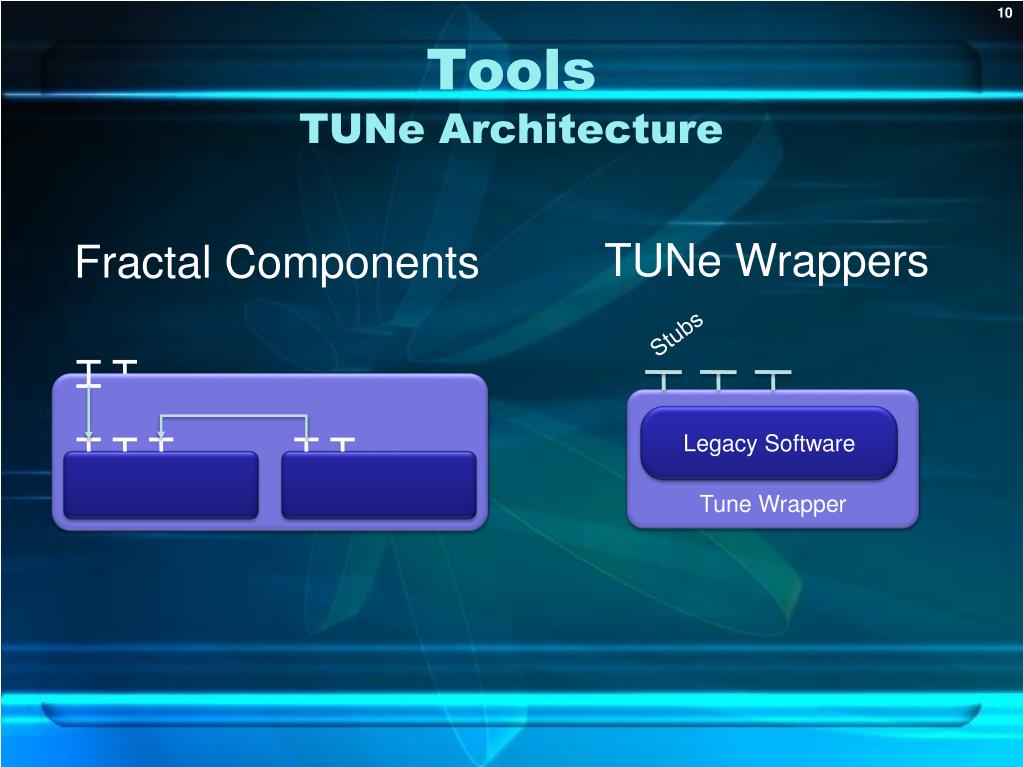 10

Tools
TUNe Architecture

Fractal Components

TUNe Wrappers

Stubs

Legacy Software

Tune Wrapper